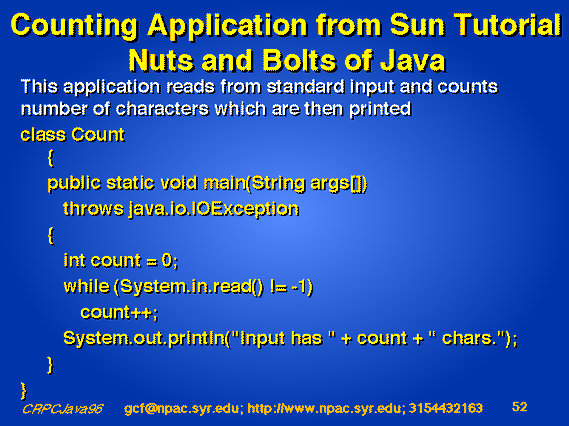 Counting Application from Sun Tutorial Nuts and Bolts of Java

This application reads from standard input and counts number of characters which are then printed

class Count
{
public static void main(String args[])
throws java.io.IOException
{
int count = 0;
while (System.in.read() != -1)
count++;
System.out.println("Input has " + count + " chars.");
}
}

CRPCJava96 gcf@npac.syr.edu; http://www.npac.syr.edu; 3154432163 52